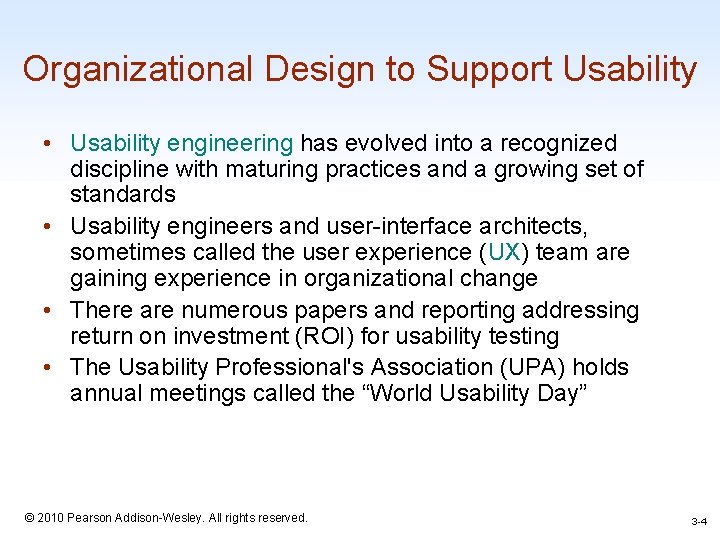 Organizational Design to Support Usability

• Usability engineering has evolved into a recognized discipline with maturing practices and a growing set of standards

• Usability engineers and user-interface architects, sometimes called the user experience (UX) team are gaining experience in organizational change

• There are numerous papers and reporting addressing return on investment (ROI) for usability testing

• The Usability Professional's Association (UPA) holds annual meetings called the “World Usability Day”

© 2010 Pearson Addison-Wesley. All rights reserved.

3-4